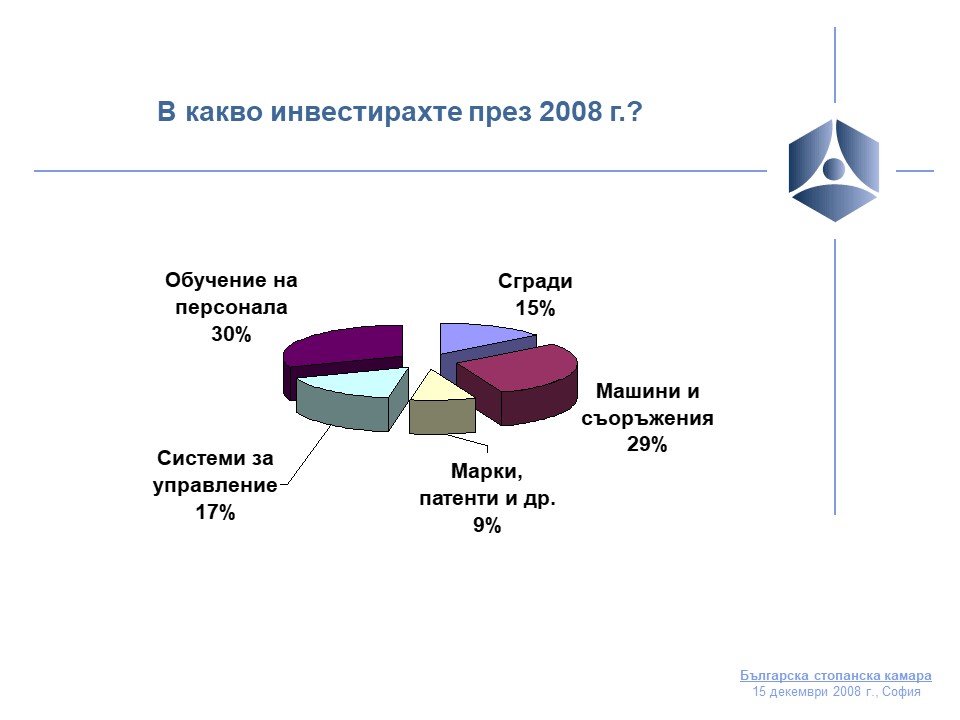 В какво инвестирахте през 2008 г.?

Обучение на персонала 30%

Сгради 15%

Машини и съоръжения 29%

Системи за управление 17%

Марки, патенти и др. 9%

Българска стопанска камара
15 декември 2008 г., София